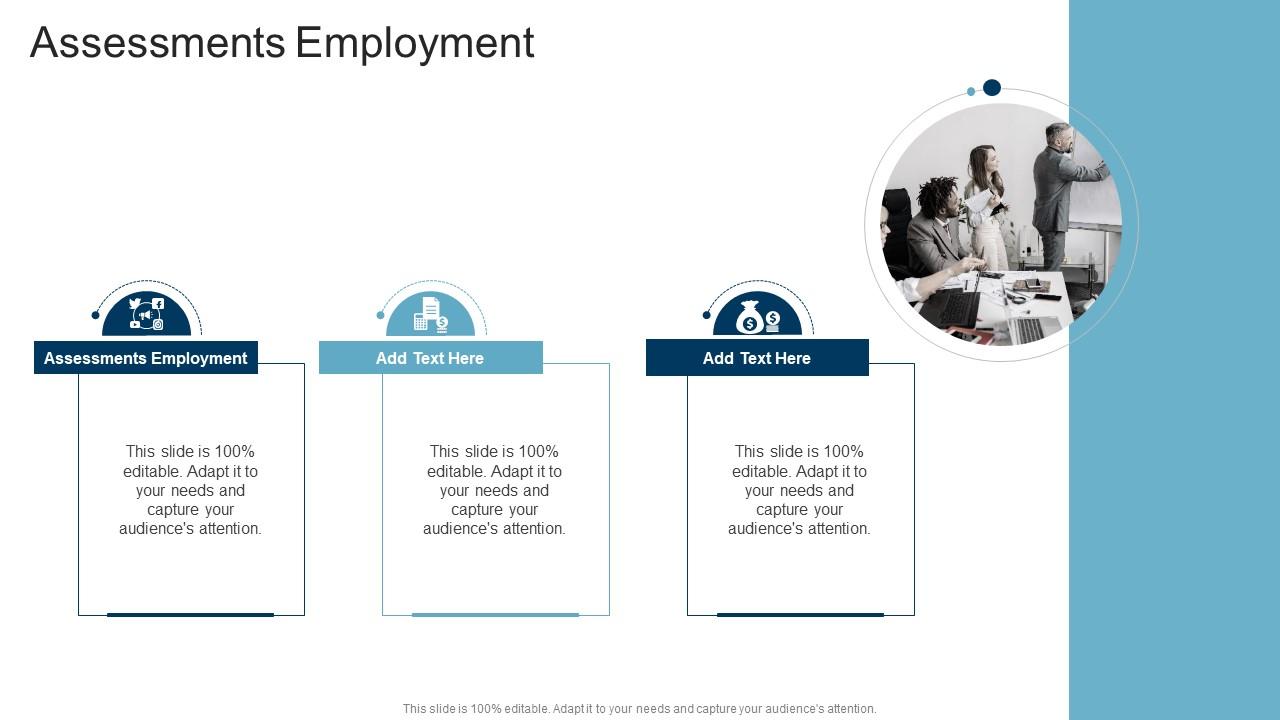 Assessments Employment

Assessments Employment

This slide is 100% editable. Adapt it to your needs and capture your audience's attention.

Add Text Here

This slide is 100% editable. Adapt it to your needs and capture your audience's attention.

Add Text Here

This slide is 100% editable. Adapt it to your needs and capture your audience's attention.

This slide is 100% editable. Adapt it to your needs and capture your audience's attention.